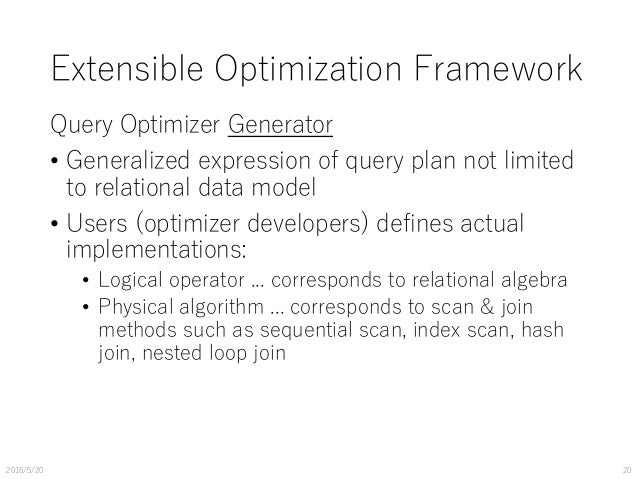 Extensible Optimization Framework

Query Optimizer Generator

• Generalized expression of query plan not limited to relational data model

• Users (optimizer developers) defines actual implementations:

• Logical operator … corresponds to relational algebra

• Physical algorithm … corresponds to scan & join methods such as sequential scan, index scan, hash join, nested loop join

2016/5/20

20